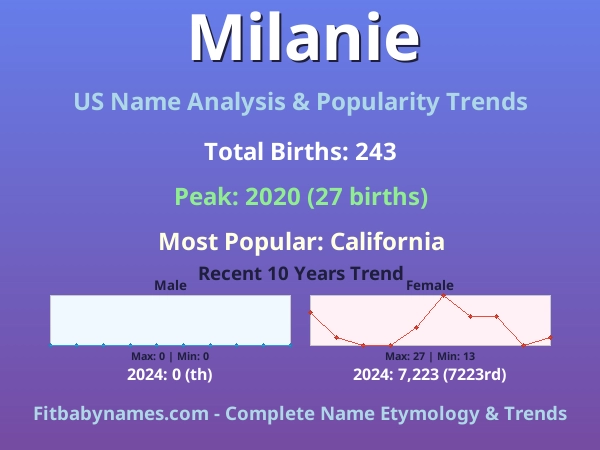 Milanie

US Name Analysis & Popularity Trends

Total Births: 243

Peak: 2020 (27 births)

Most Popular: California

Recent 10 Years Trend

Male

Max: 0 | Min: 0

2024: 0 (th)

Female

Max: 27 | Min: 13

2024: 7,223 (7223rd)

Fitbabynames.com - Complete Name Etymology & Trends